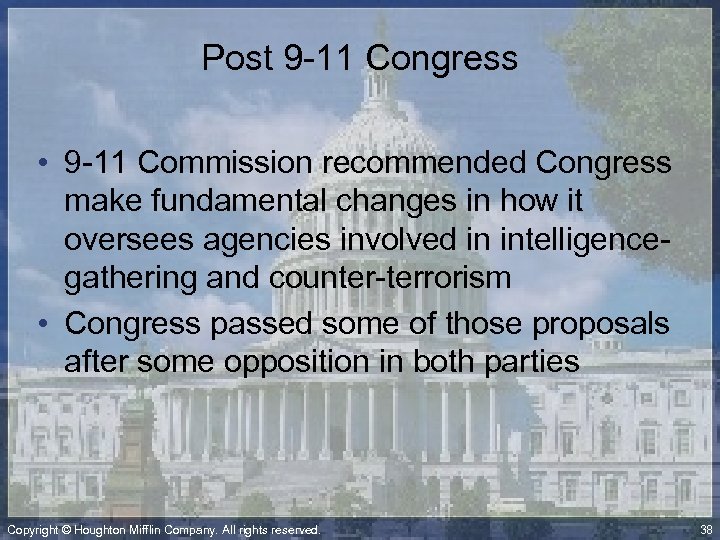 Post 9-11 Congress

• 9-11 Commission recommended Congress make fundamental changes in how it oversees agencies involved in intelligence-gathering and counter-terrorism

• Congress passed some of those proposals after some opposition in both parties

Copyright © Houghton Mifflin Company. All rights reserved.

38